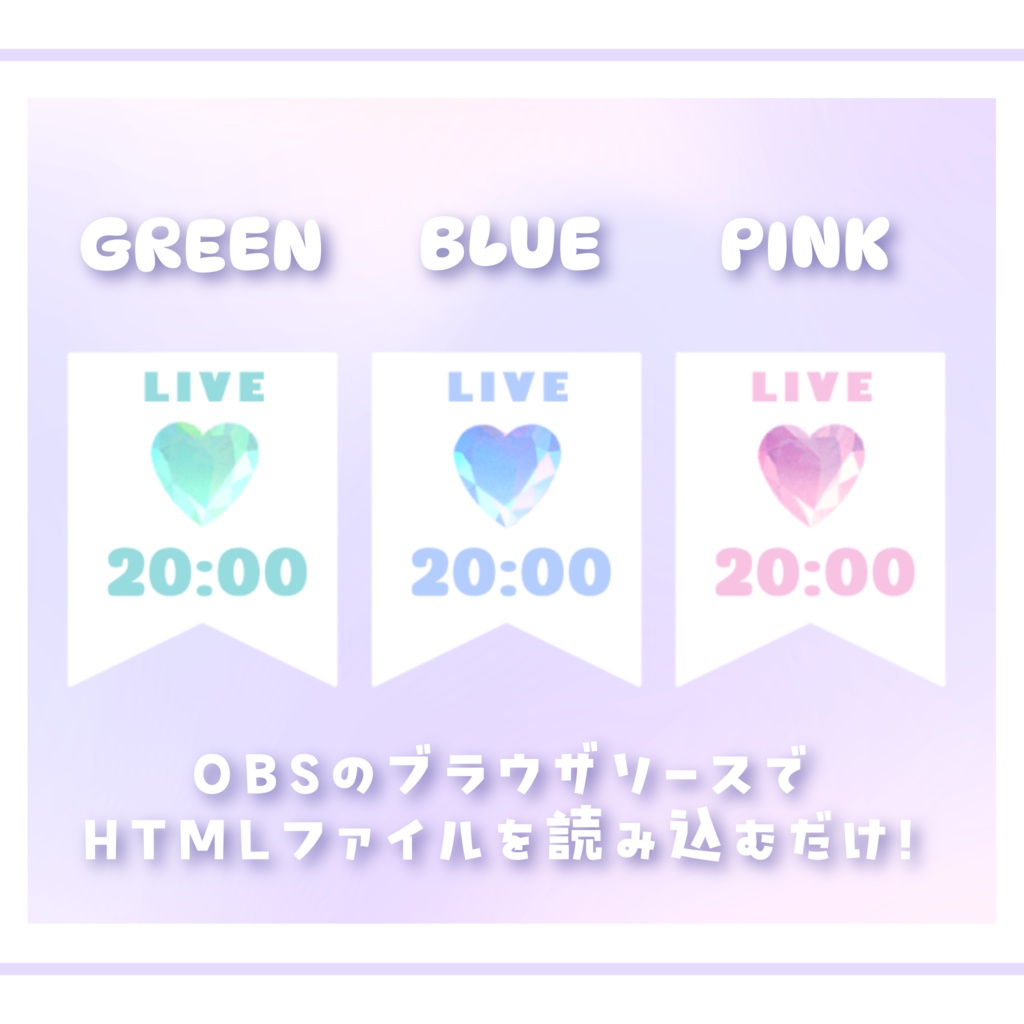 GREEN BLUE PINK

LIVE
20:00

LIVE
20:00

LIVE
20:00

OBSのブラウザソースで
HTMLファイルを読み込むだけ!